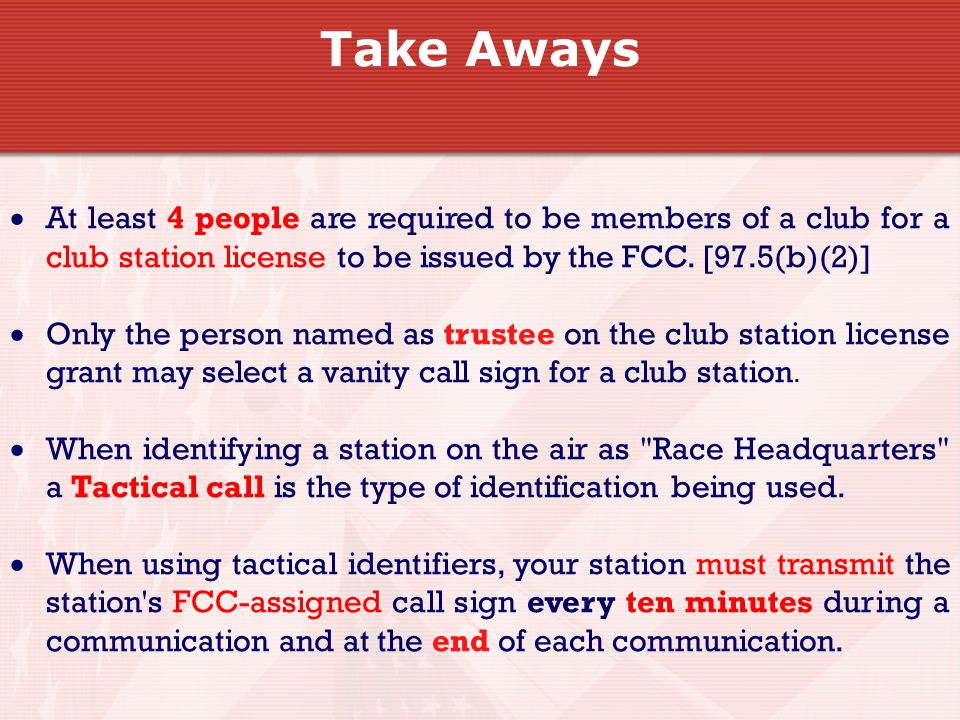 Take Aways

• At least 4 people are required to be members of a club for a club station license to be issued by the FCC. [97.5(b)(2)]

• Only the person named as trustee on the club station license grant may select a vanity call sign for a club station.

• When identifying a station on the air as "Race Headquarters" a Tactical call is the type of identification being used.

• When using tactical identifiers, your station must transmit the station's FCC-assigned call sign every ten minutes during a communication and at the end of each communication.